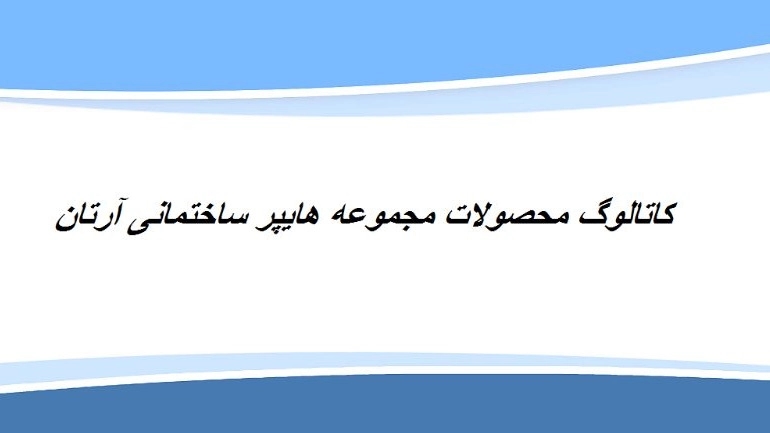 کاتالوگ محصولات مجموعه هایپر ساختمانی آرتان